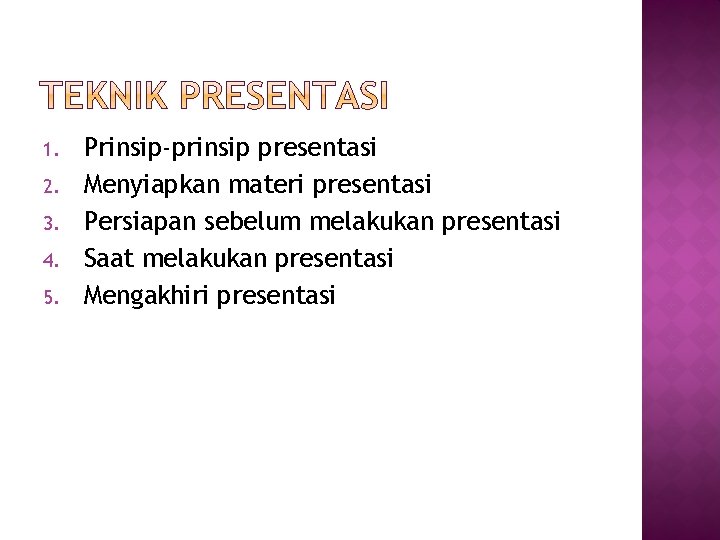 TEKNIK PRESENTASI

1. Prinsip-prinsip presentasi
2. Menyiapkan materi presentasi
3. Persiapan sebelum melakukan presentasi
4. Saat melakukan presentasi
5. Mengakhiri presentasi